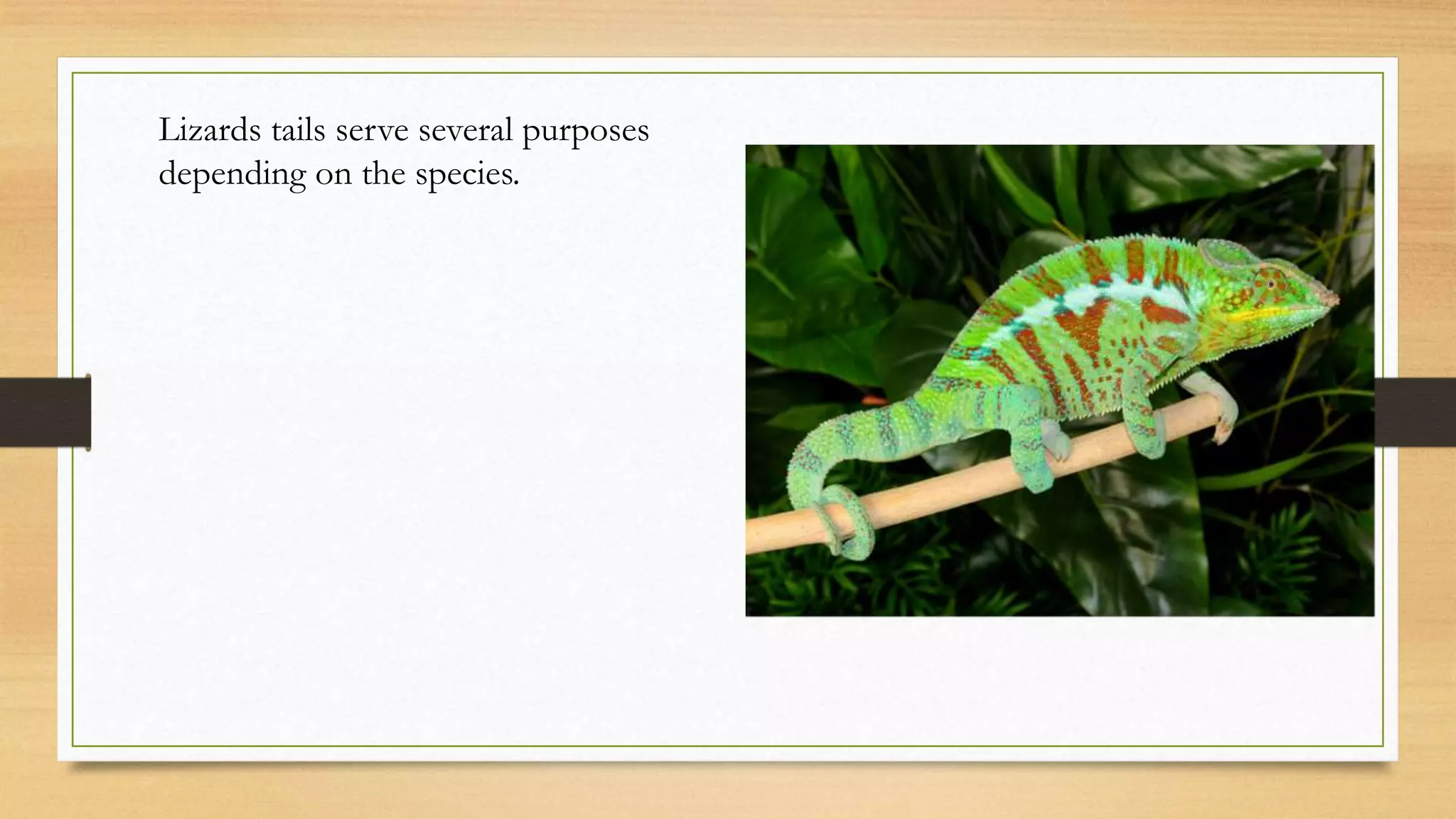 Lizards tails serve several purposes depending on the species.